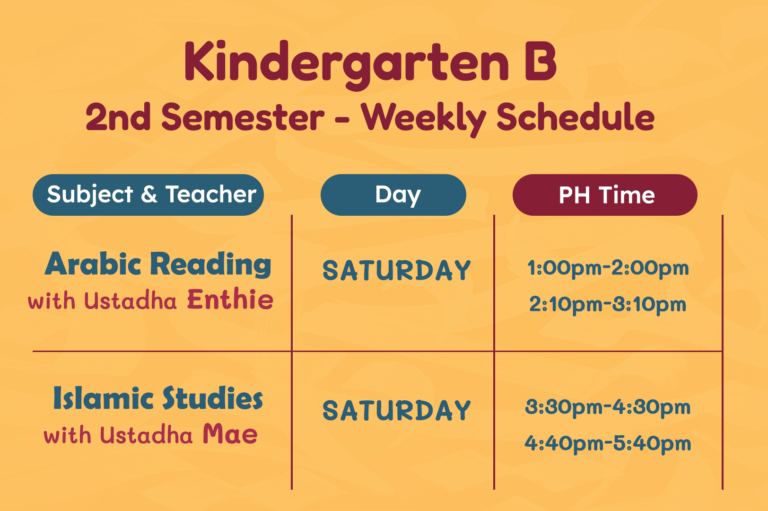 Kindergarten B
2nd Semester - Weekly Schedule

| Subject & Teacher | Day | PH Time |
|---|---|---|
| Arabic Reading with Ustadha Enthie | SATURDAY | 1:00pm-2:00pm 2:10pm-3:10pm |
| Islamic Studies with Ustadha Mae | SATURDAY | 3:30pm-4:30pm 4:40pm-5:40pm |